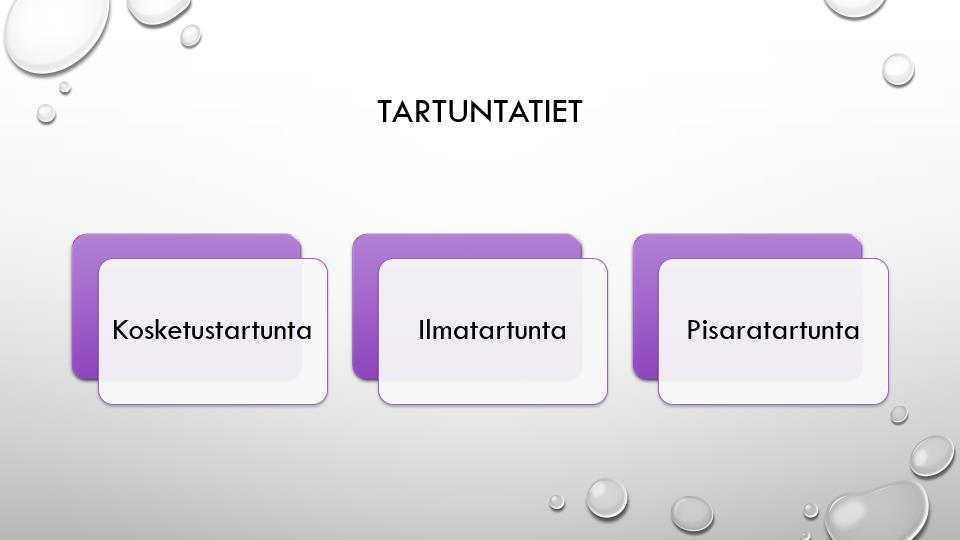 TARTUNTATIET

Kosketustartunta

Ilmatartunta

Pisaratartunta